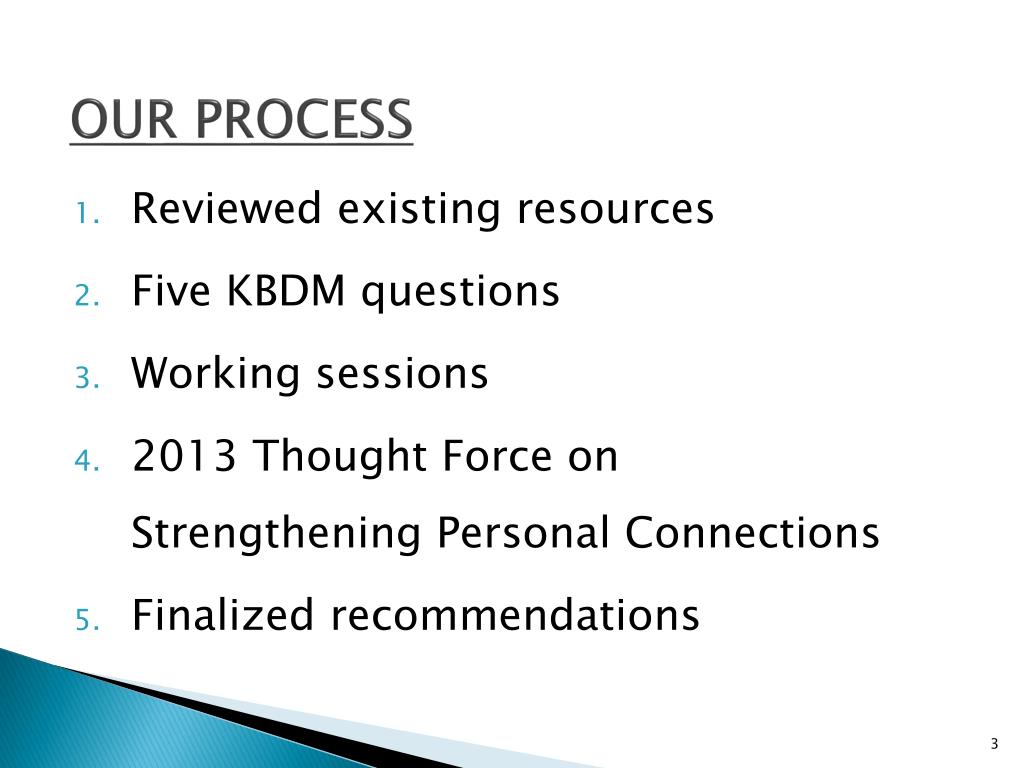 OUR PROCESS

1. Reviewed existing resources
2. Five KBDM questions
3. Working sessions
4. 2013 Thought Force on Strengthening Personal Connections
5. Finalized recommendations

3